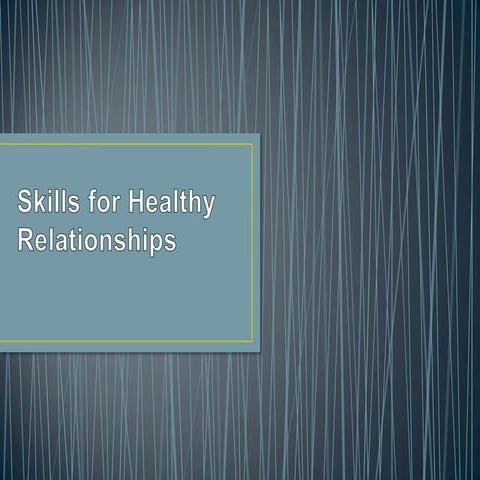 Skills for Healthy Relationships